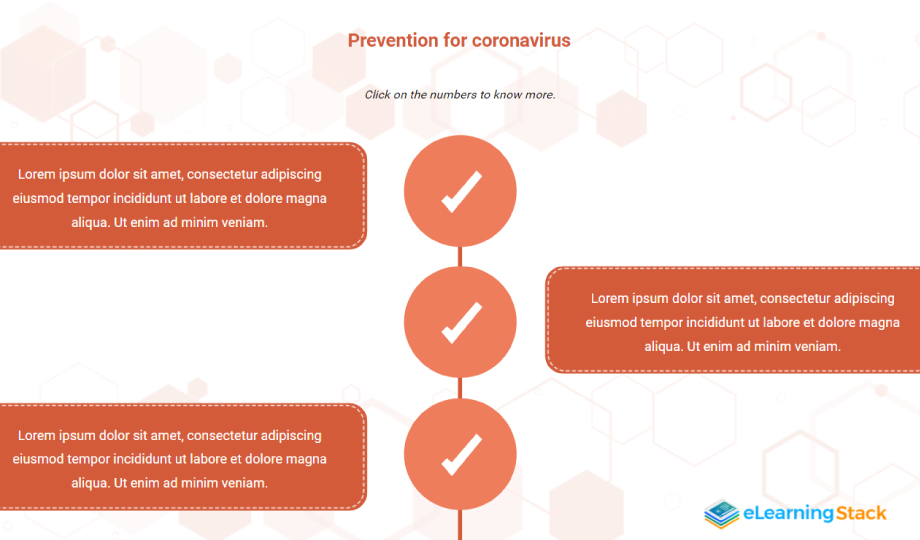 Prevention for coronavirus

Click on the numbers to know more.

Lorem ipsum dolor sit amet, consectetur adipiscing eiusmod tempor incididunt ut labore et dolore magna aliqua. Ut enim ad minim veniam.

Lorem ipsum dolor sit amet, consectetur adipiscing eiusmod tempor incididunt ut labore et dolore magna aliqua. Ut enim ad minim veniam.

Lorem ipsum dolor sit amet, consectetur adipiscing eiusmod tempor incididunt ut labore et dolore magna aliqua. Ut enim ad minim veniam.

eLearningStack